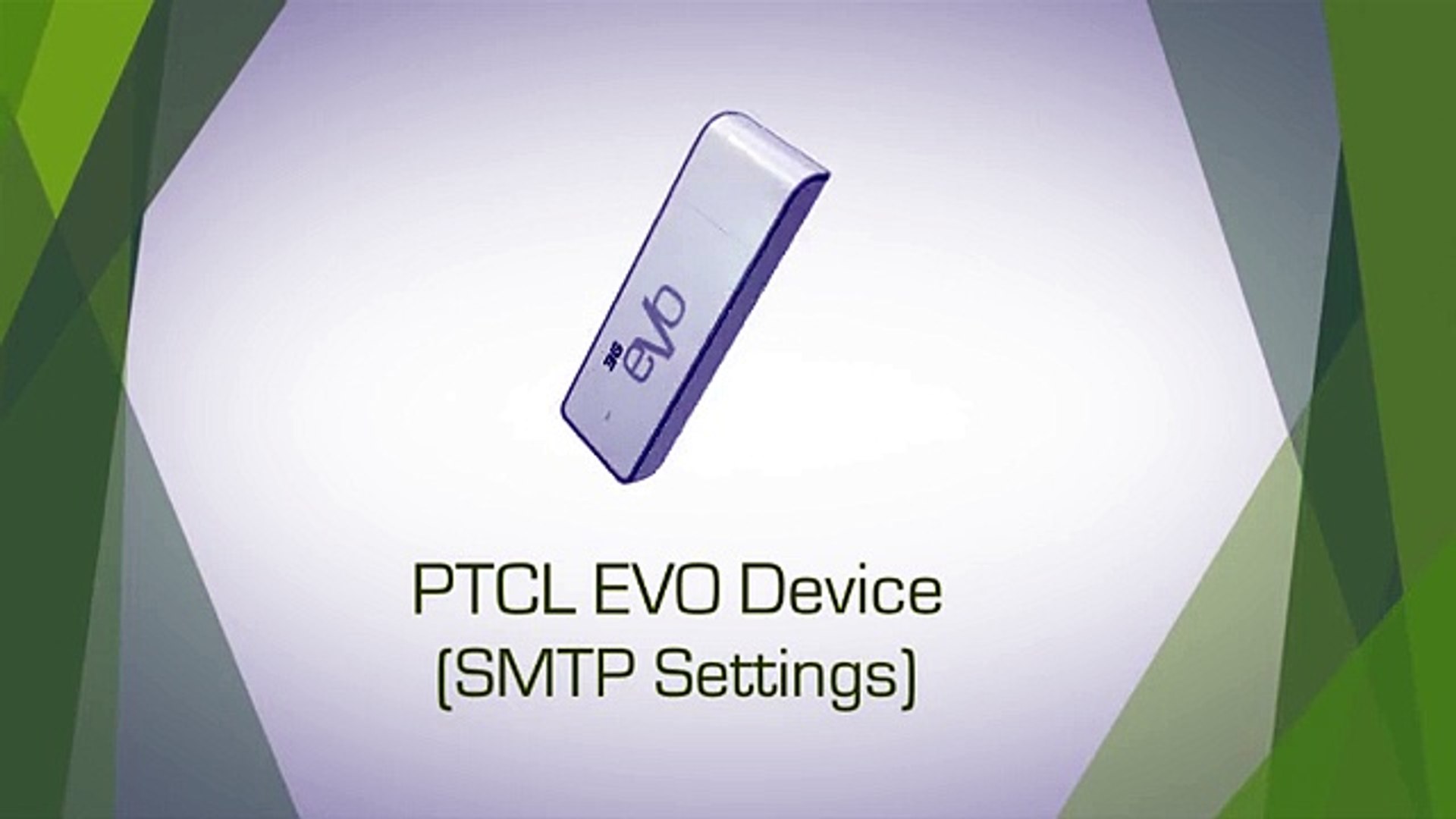 3G evo

PTCL EVO Device
(SMTP Settings)